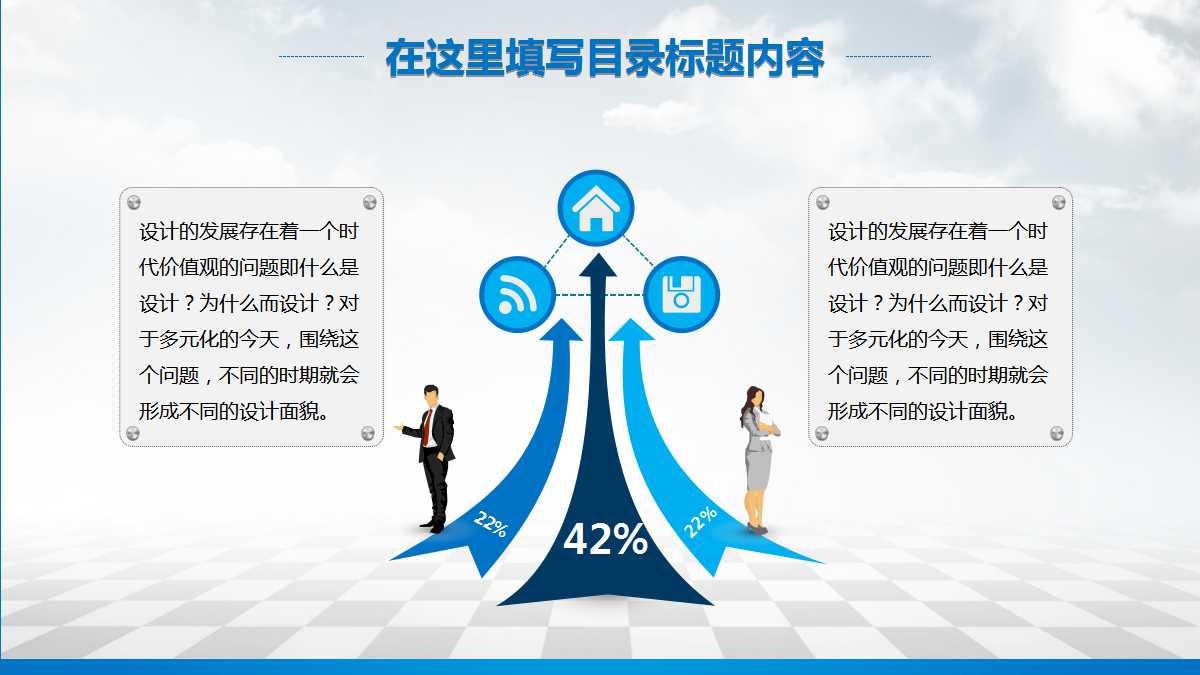 在这里填写目录标题内容

设计的发展存在着一个时代价值观的问题即什么是设计？为什么而设计？对于多元化的今天，围绕这个问题，不同的时期就会形成不同的设计面貌。

22%

42%

22%

设计的发展存在着一个时代价值观的问题即什么是设计？为什么而设计？对于多元化的今天，围绕这个问题，不同的时期就会形成不同的设计面貌。